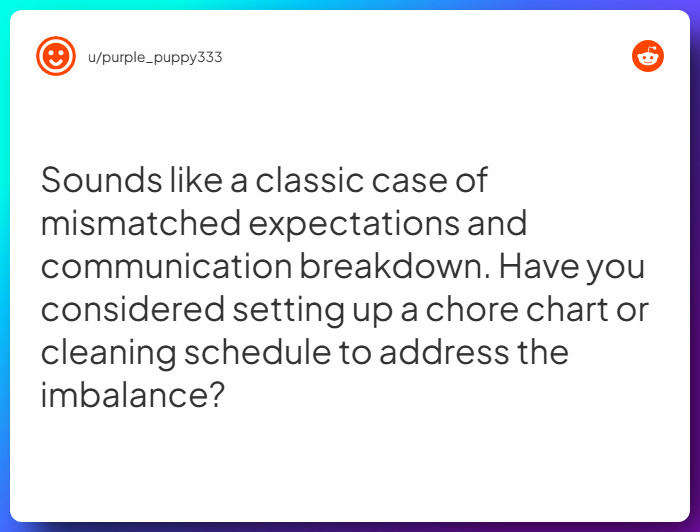 u/purple_puppy333

Sounds like a classic case of mismatched expectations and communication breakdown. Have you considered setting up a chore chart or cleaning schedule to address the imbalance?